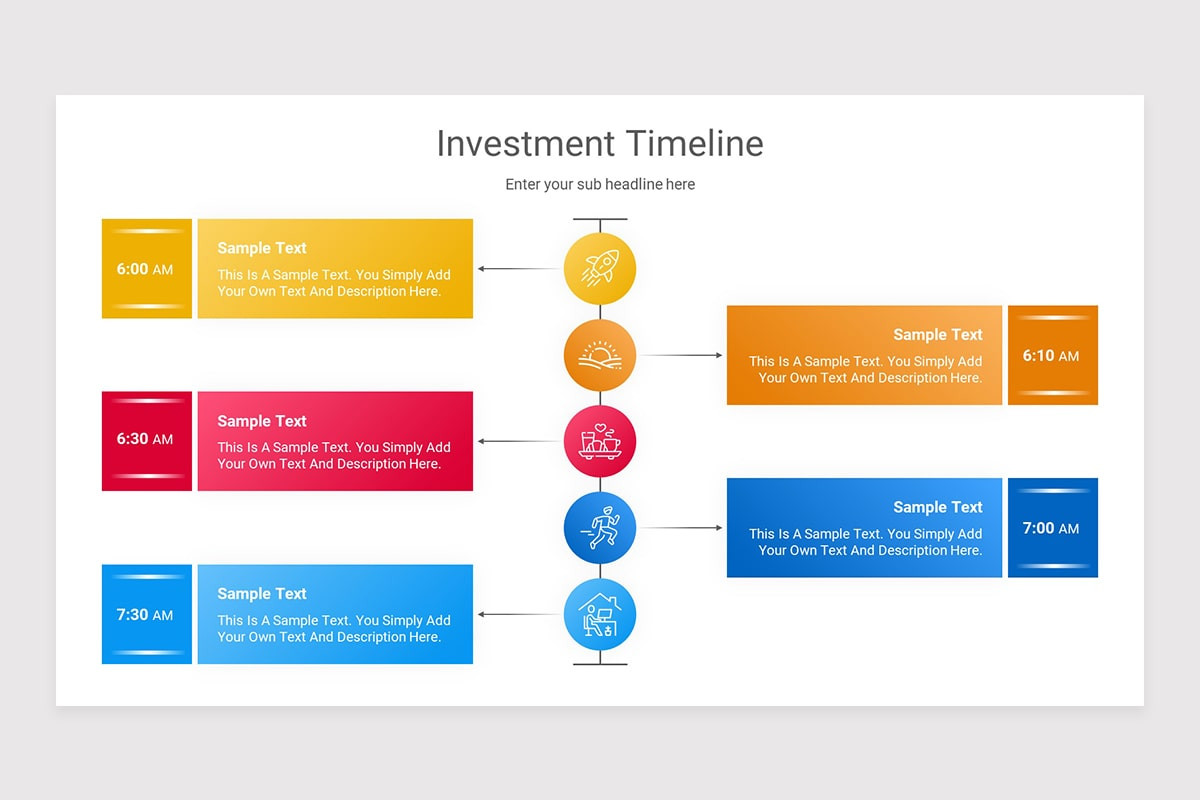 Investment Timeline

Enter your sub headline here

6:00 AM

Sample Text
This Is A Sample Text. You Simply Add Your Own Text And Description Here.

Sample Text
This Is A Sample Text. You Simply Add Your Own Text And Description Here.

6:10 AM

6:30 AM

Sample Text
This Is A Sample Text. You Simply Add Your Own Text And Description Here.

Sample Text
This Is A Sample Text. You Simply Add Your Own Text And Description Here.

7:00 AM

7:30 AM

Sample Text
This Is A Sample Text. You Simply Add Your Own Text And Description Here.